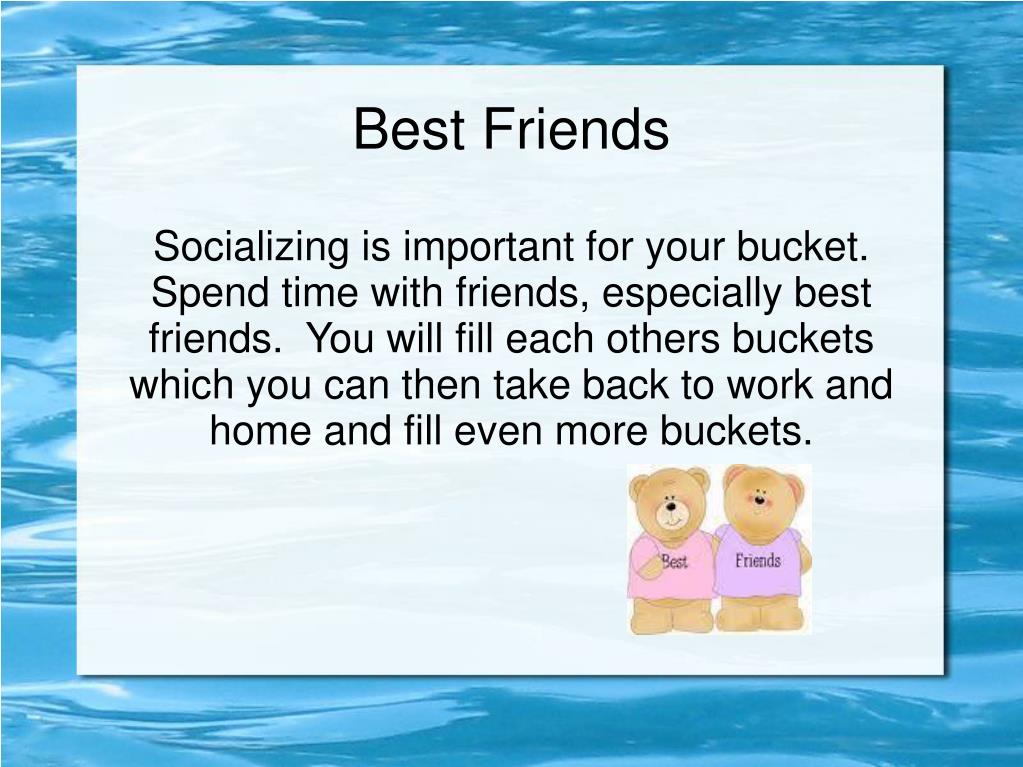 Best Friends

Socializing is important for your bucket. Spend time with friends, especially best friends. You will fill each others buckets which you can then take back to work and home and fill even more buckets.

Best

Friends